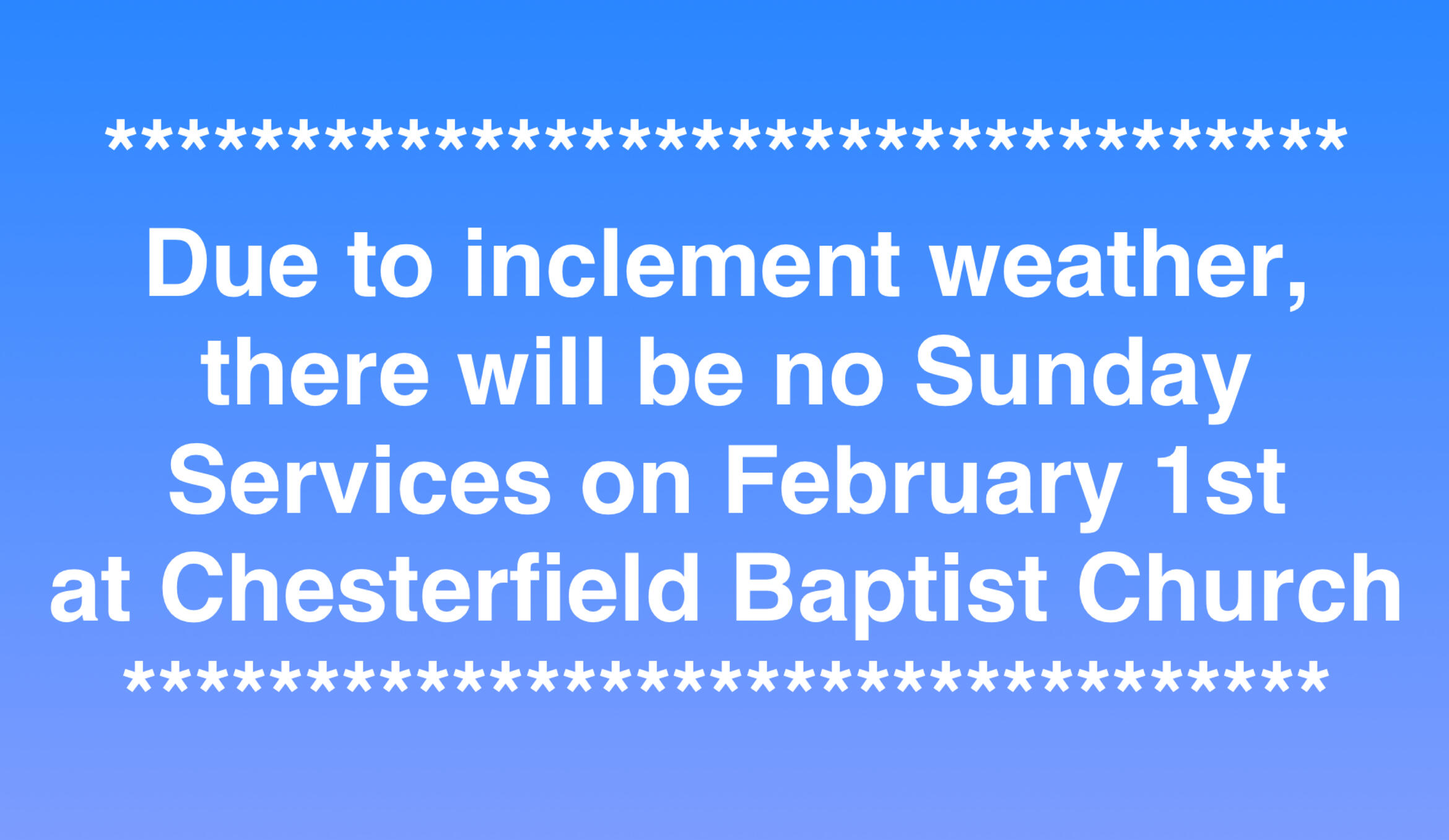 **********************************

Due to inclement weather, there will be no Sunday Services on February 1st at Chesterfield Baptist Church

*********************************